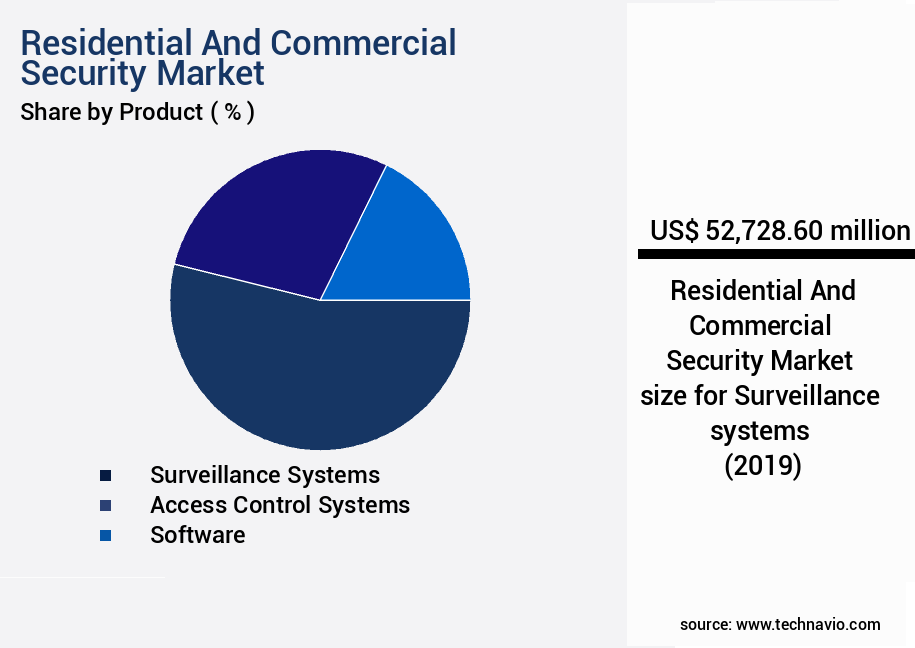 Residential And Commercial Security Market
Share by Product ( % )

Surveillance Systems
Access Control Systems
Software

US$ 52,728.60 million

Residential And Commercial Security Market size for Surveillance systems (2019)

source: www.technavio.com